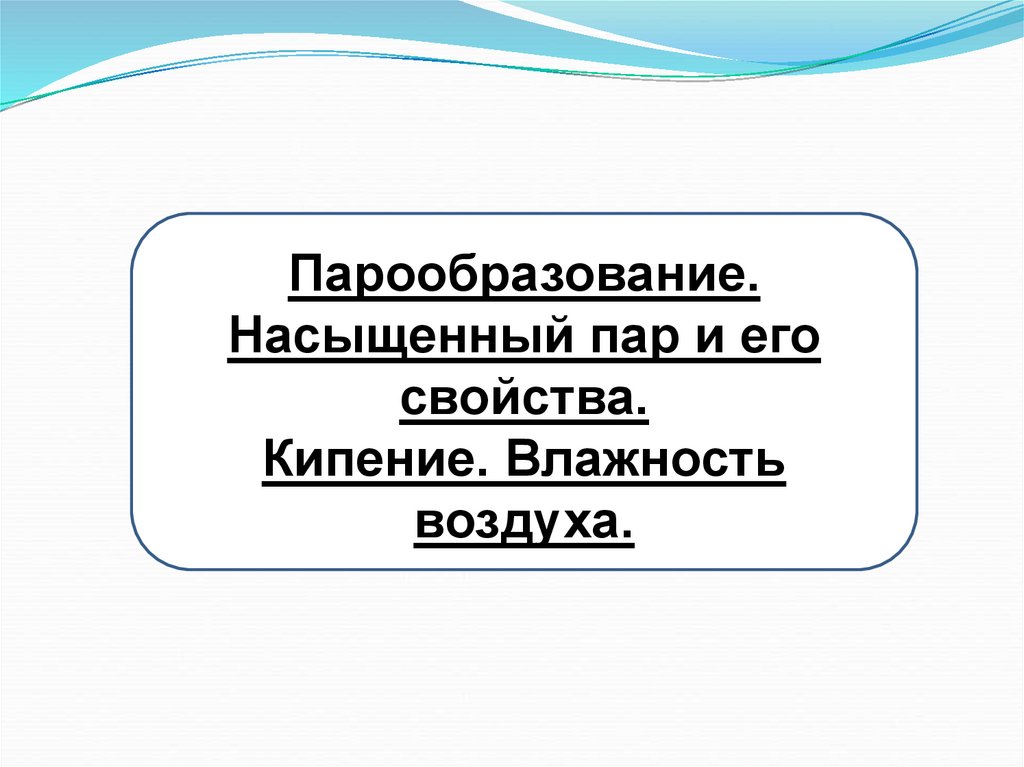 Парообразование.
Насыщенный пар и его свойства.
Кипение. Влажность воздуха.